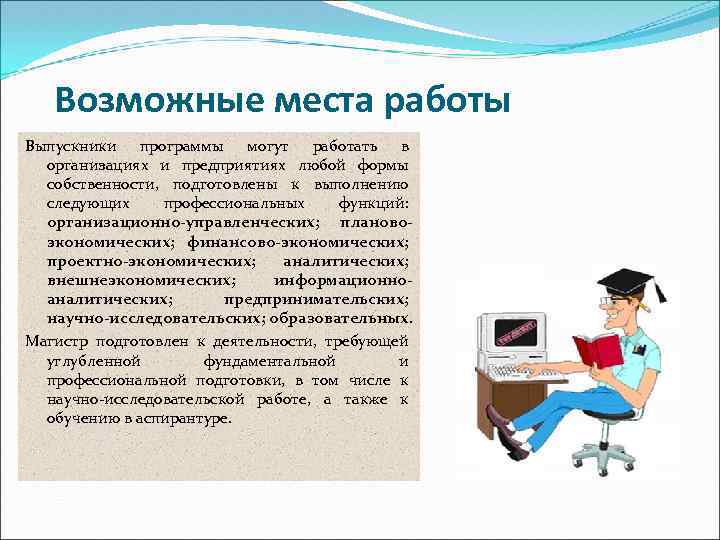 Возможные места работы

Выпускники программы могут работать в организациях и предприятиях любой формы собственности, подготовлены к выполнению следующих профессиональных функций: организационно-управленческих; планово-экономических; финансово-экономических; проектно-экономических; аналитических; внешнеэкономических; информационно-аналитических; предпринимательских; научно-исследовательских; образовательных.

Магистр подготовлен к деятельности, требующей углубленной фундаментальной и профессиональной подготовки, в том числе к научно-исследовательской работе, а также к обучению в аспирантуре.